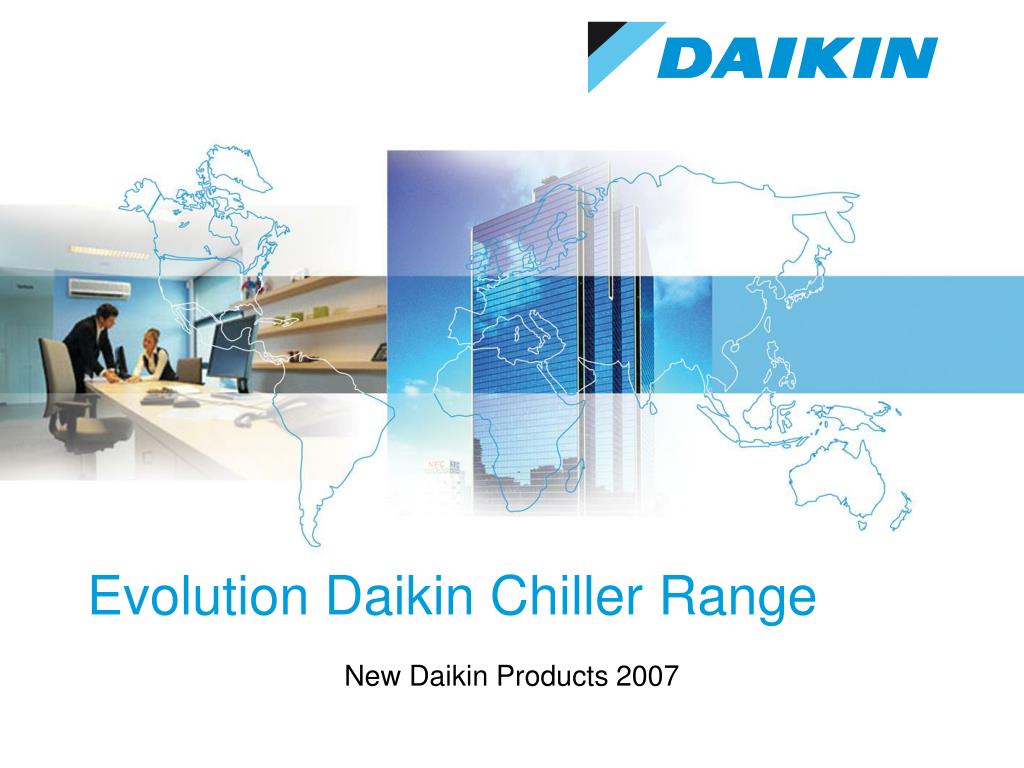 DAIKIN

Evolution Daikin Chiller Range

New Daikin Products 2007